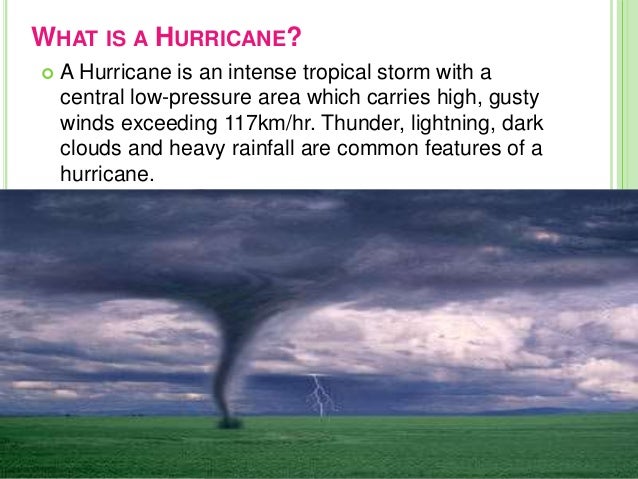 WHAT IS A HURRICANE?

A Hurricane is an intense tropical storm with a central low-pressure area which carries high, gusty winds exceeding 117km/hr. Thunder, lightning, dark clouds and heavy rainfall are common features of a hurricane.